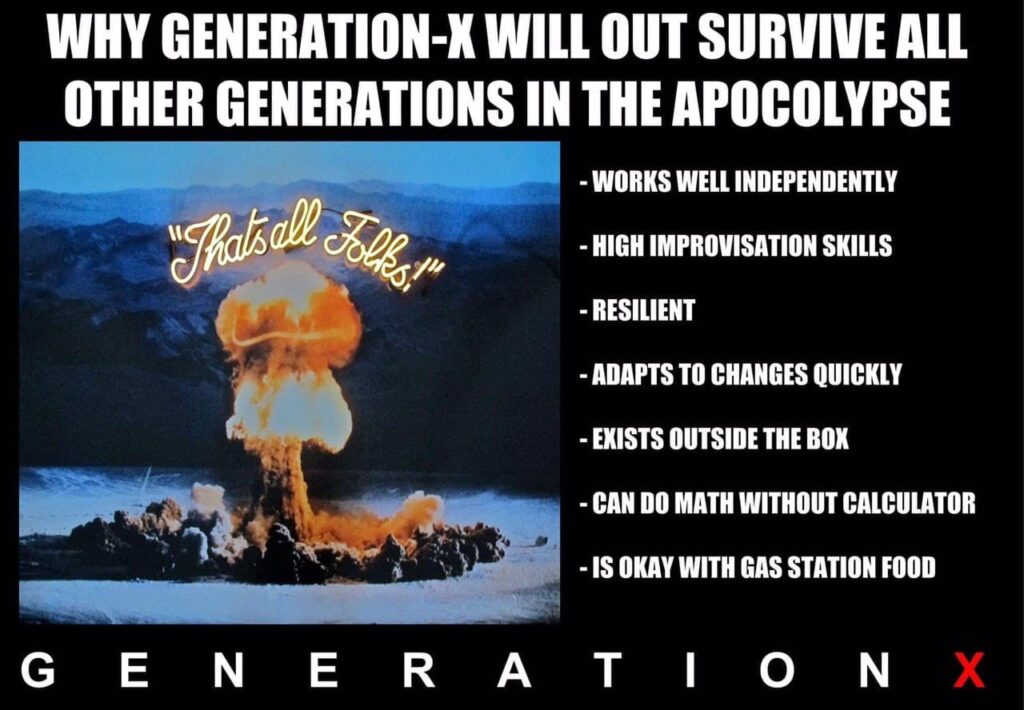 WHY GENERATION-X WILL OUT SURVIVE ALL OTHER GENERATIONS IN THE APOCOLYPSE

"Thats all Folks!"

- WORKS WELL INDEPENDENTLY
- HIGH IMPROVISATION SKILLS
- RESILIENT
- ADAPTS TO CHANGES QUICKLY
- EXISTS OUTSIDE THE BOX
- CAN DO MATH WITHOUT CALCULATOR
- IS OKAY WITH GAS STATION FOOD

GENERATION X